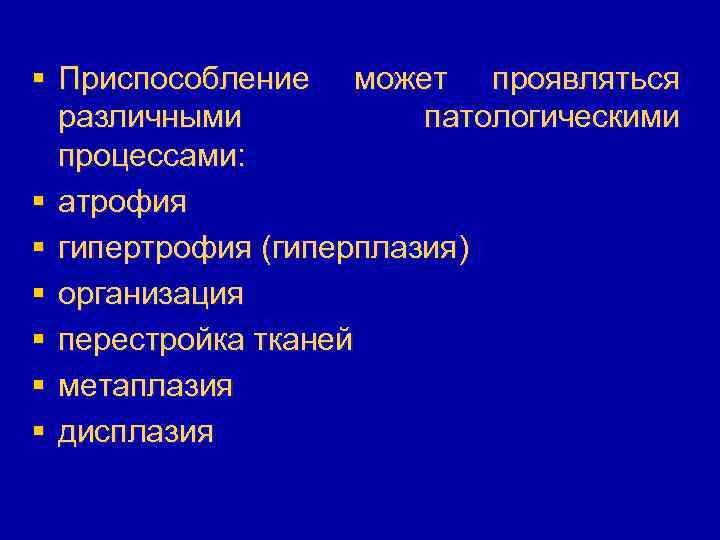 ▪ Приспособление может проявляться различными патологическими процессами:
▪ атрофия
▪ гипертрофия (гиперплазия)
▪ организация
▪ перестройка тканей
▪ метаплазия
▪ дисплазия